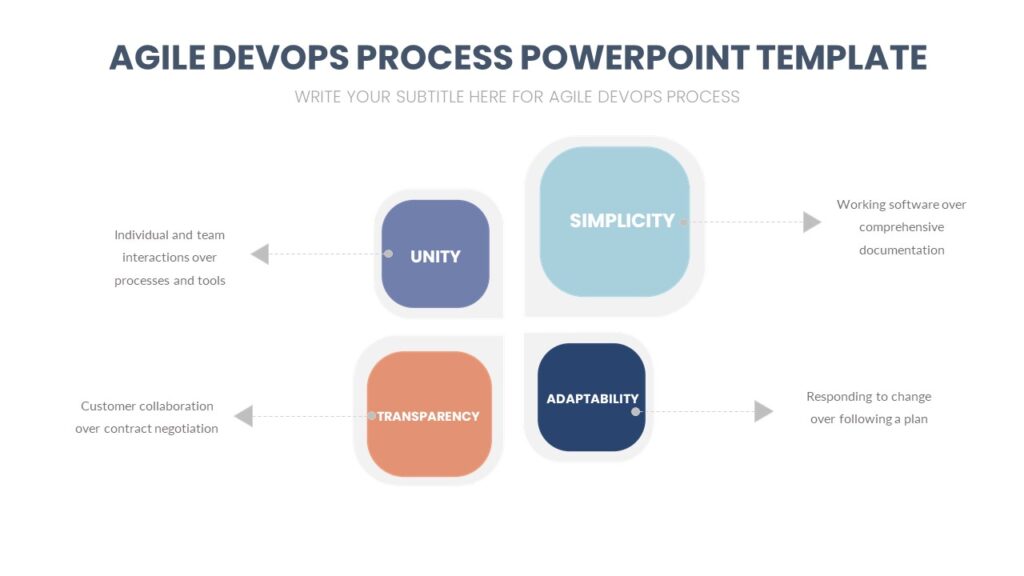 AGILE DEVOPS PROCESS POWERPOINT TEMPLATE

WRITE YOUR SUBTITLE HERE FOR AGILE DEVOPS PROCESS

Individual and team interactions over processes and tools

UNITY

SIMPLICITY

Working software over comprehensive documentation

Customer collaboration over contract negotiation

TRANSPARENCY

ADAPTABILITY

Responding to change over following a plan